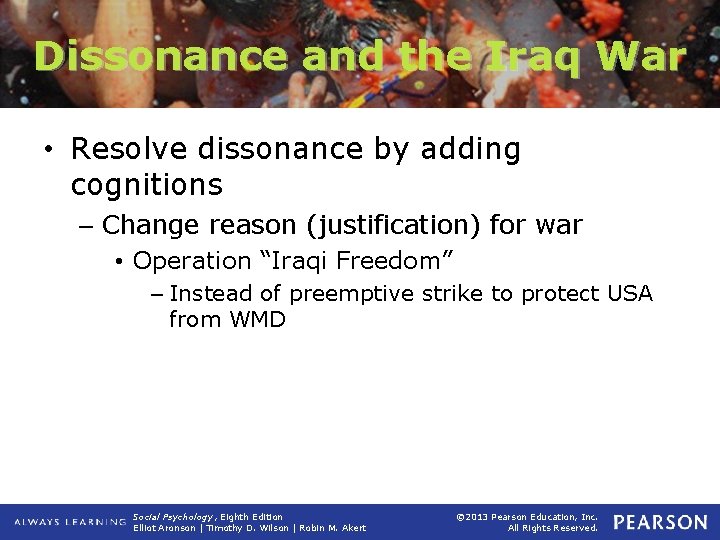 Dissonance and the Iraq War

• Resolve dissonance by adding cognitions
– Change reason (justification) for war
• Operation “Iraqi Freedom”
– Instead of preemptive strike to protect USA from WMD

ALWAYS LEARNING Social Psychology, Eighth Edition Elliot Aronson | Timothy D. Wilson | Robin M. Akert ©2013 Pearson Education, Inc. All Rights Reserved. PEARSON